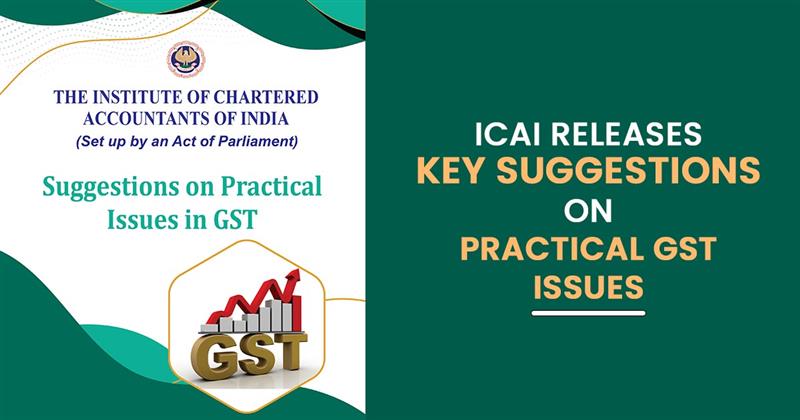 THE INSTITUTE OF CHARTERED ACCOUNTANTS OF INDIA
(Set up by an Act of Parliament)

Suggestions on Practical Issues in GST

GST

ICAI RELEASES
KEY SUGGESTIONS
ON
PRACTICAL GST
ISSUES